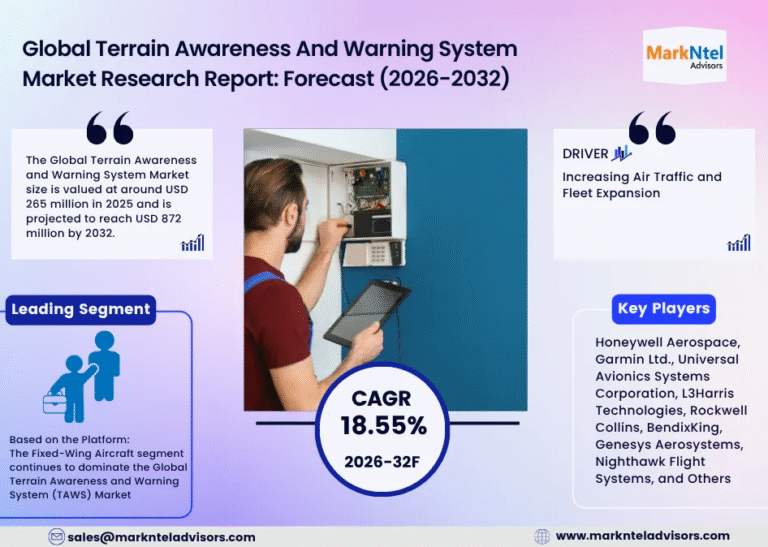 Global Terrain Awareness And Warning System Market Research Report: Forecast (2026-2032)

MarkNtel Advisors

The Global Terrain Awareness and Warning System Market size is valued at around USD 265 million in 2025 and is projected to reach USD 872 million by 2032.

DRIVER

Increasing Air Traffic and Fleet Expansion

Leading Segment

Based on the Platform: The Fixed-Wing Aircraft segment continues to dominate the Global Terrain Awareness and Warning System (TAWS) Market

CAGR
18.55%
2026-32F

Key Players

Honeywell Aerospace, Garmin Ltd., Universal Avionics Systems Corporation, L3Harris Technologies, Rockwell Collins, BendixKing, Genesys Aerosystems, Nighthawk Flight Systems, and Others

sales@marknteladvisors.com

www.marknteladvisors.com